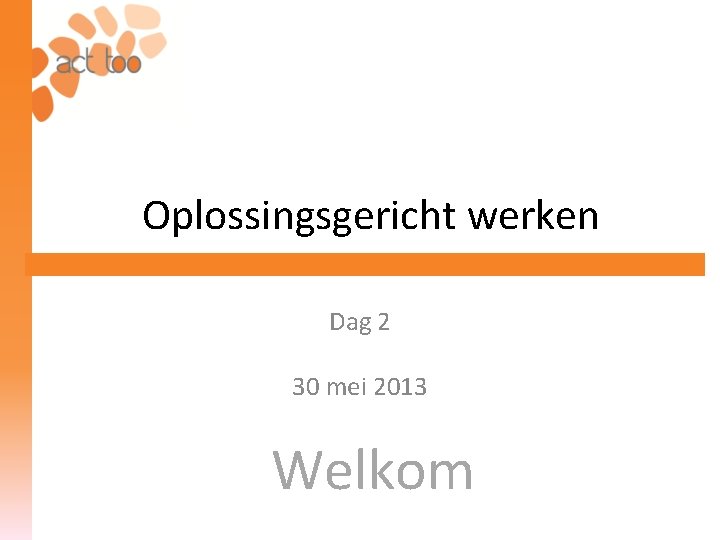 act too

Oplossingsgericht werken

Dag 2

30 mei 2013

Welkom